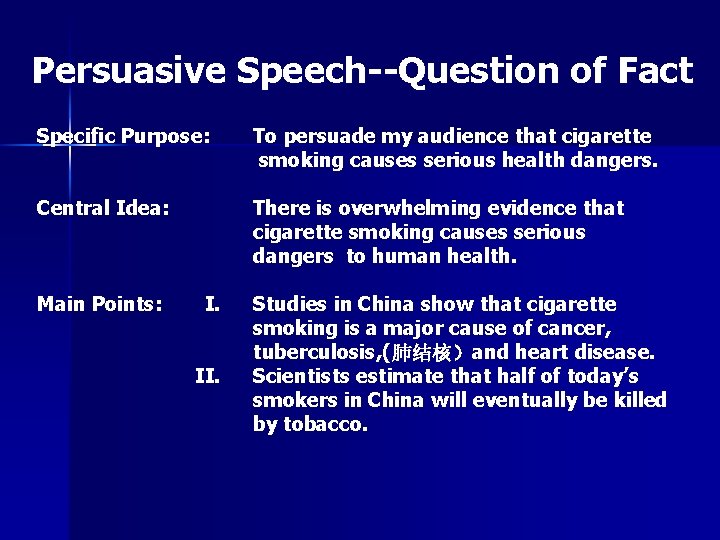 Persuasive Speech--Question of Fact

Specific Purpose: To persuade my audience that cigarette smoking causes serious health dangers.

Central Idea: There is overwhelming evidence that cigarette smoking causes serious dangers to human health.

Main Points: I. Studies in China show that cigarette smoking is a major cause of cancer, tuberculosis,(肺结核）and heart disease.

II. Scientists estimate that half of today's smokers in China will eventually be killed by tobacco.